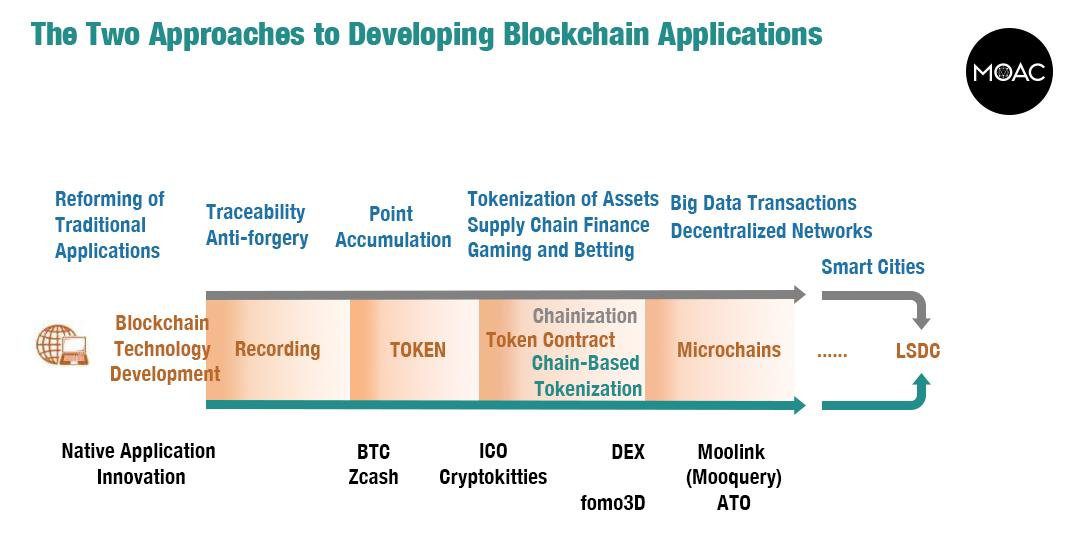 The Two Approaches to Developing Blockchain Applications

MOAC

Reforming of Traditional Applications

Traceability Anti-forgery

Point Accumulation

Tokenization of Assets Supply Chain Finance Gaming and Betting

Big Data Transactions Decentralized Networks

Smart Cities

Blockchain Technology Development

Recording

TOKEN

Chainization
Token Contract
Chain-Based Tokenization

Microchains

......

LSDC

Native Application Innovation

BTC
Zcash

ICO
Cryptokitties

DEX

fomo3D

Moolink
(Mooquery)
ATO